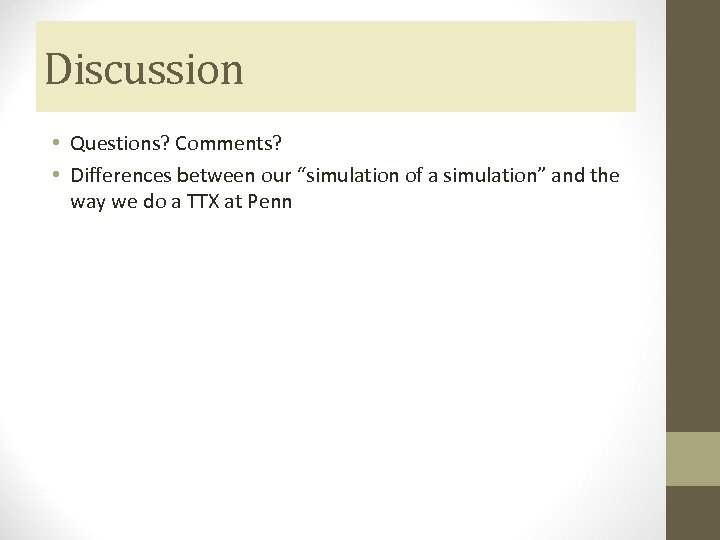 Discussion

• Questions? Comments?

• Differences between our “simulation of a simulation” and the way we do a TTX at Penn